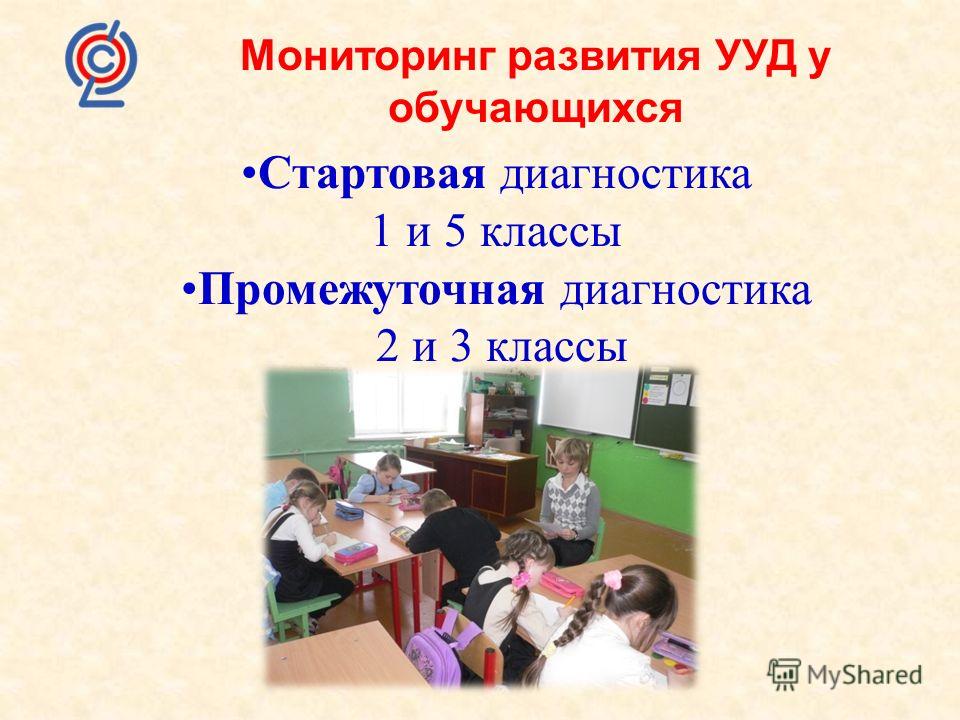 Мониторинг развития УУД у обучающихся

•Стартовая диагностика 1 и 5 классы

•Промежуточная диагностика 2 и 3 классы

MyShared